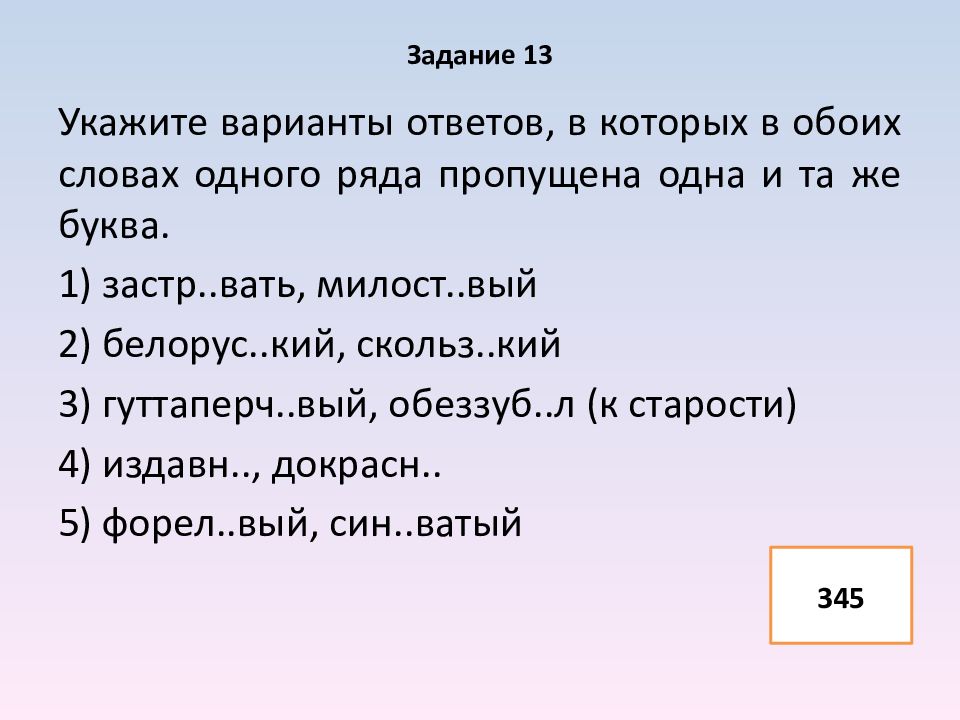 Задание 13

Укажите варианты ответов, в которых в обоих словах одного ряда пропущена одна и та же буква.

1) застр..вать, милост..вый

2) белорус..кий, скольз..кий

3) гуттаперч..вый, обеззуб..л (к старости)

4) издавн.., докрасн..

5) форел..вый, син..ватый

345